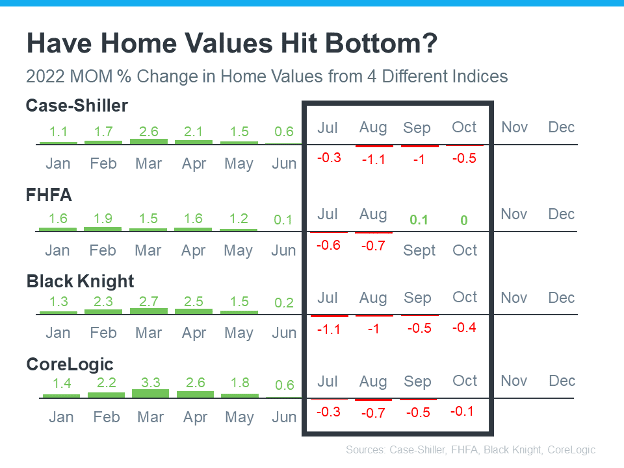 Have Home Values Hit Bottom?

2022 MOM % Change in Home Values from 4 Different Indices

Case-Shiller

1.1 1.7 2.6 2.1 1.5 0.6 Jul Aug Sep Oct Nov Dec

Jan Feb Mar Apr May Jun -0.3 -1.1 -1 -0.5

FHFA

1.6 1.9 1.5 1.6 1.2 0.1 Jul Aug 0.1 0 Nov Dec

Jan Feb Mar Apr May Jun -0.6 -0.7 Sept Oct

Black Knight

1.3 2.3 2.7 2.5 1.5 0.2 Jul Aug Sep Oct Nov Dec

Jan Feb Mar Apr May Jun -1.1 -1 -0.5 -0.4

CoreLogic

1.4 2.2 3.3 2.6 1.8 0.6 Jul Aug Sep Oct Nov Dec

Jan Feb Mar Apr May Jun -0.3 -0.7 -0.5 -0.1

Sources: Case-Shiller, FHFA, Black Knight, CoreLogic